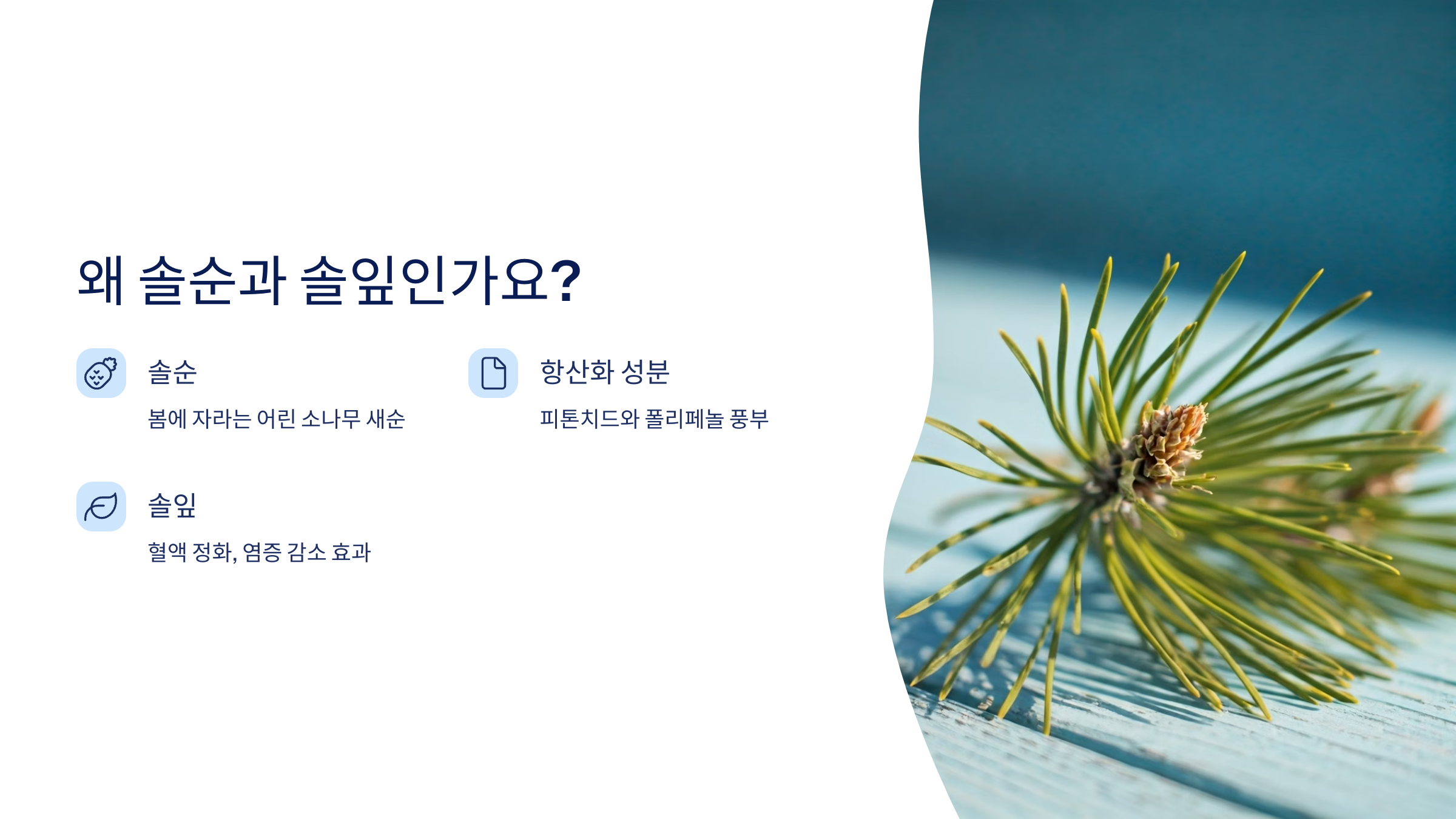 왜 솔순과 솔잎인가요?

솔순

봄에 자라는 어린 소나무 새순

항산화 성분

피톤치드와 폴리페놀 풍부

솔잎

혈액 정화, 염증 감소 효과